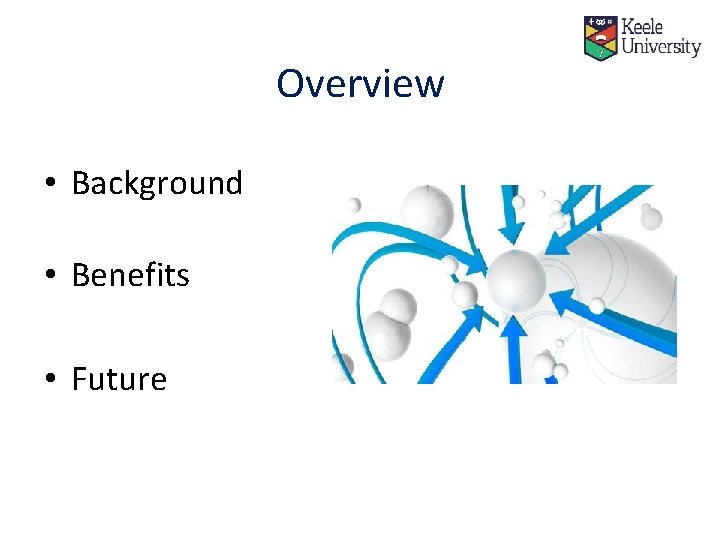 Keele University

Overview

• Background

• Benefits

• Future